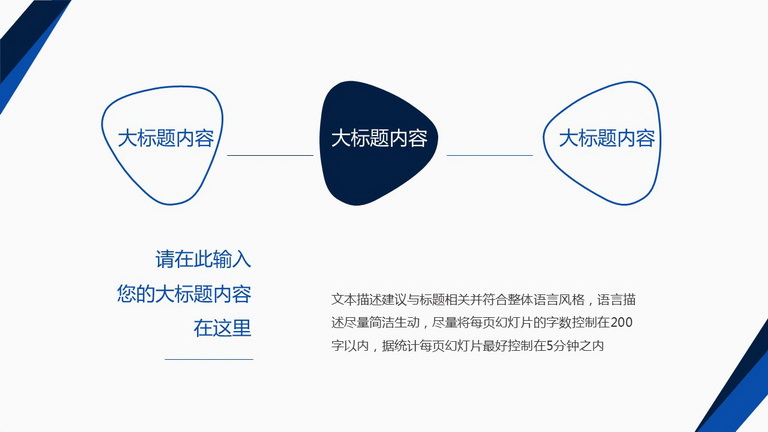 大标题内容

大标题内容

大标题内容

请在此输入
您的大标题内容
在这里

文本描述建议与标题相关并符合整体语言风格，语言描述尽量简洁生动，尽量将每页幻灯片的字数控制在200字以内，据统计每页幻灯片最好控制在5分钟之内